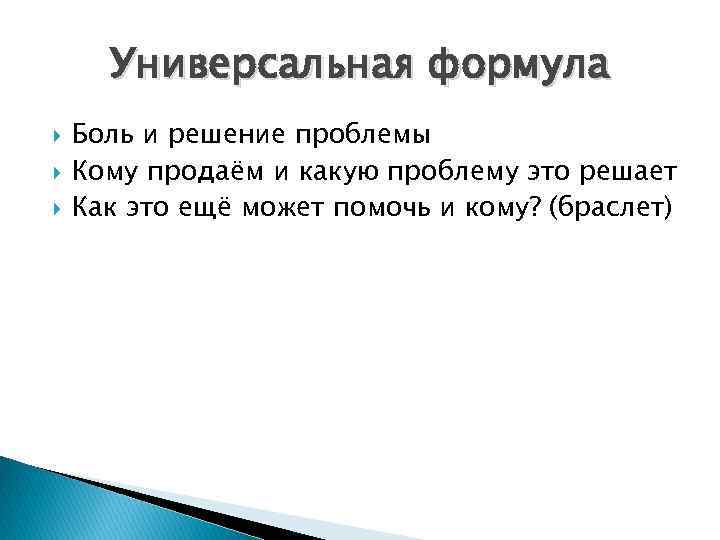 Универсальная формула

Боль и решение проблемы

Кому продаём и какую проблему это решает

Как это ещё может помочь и кому? (браслет)